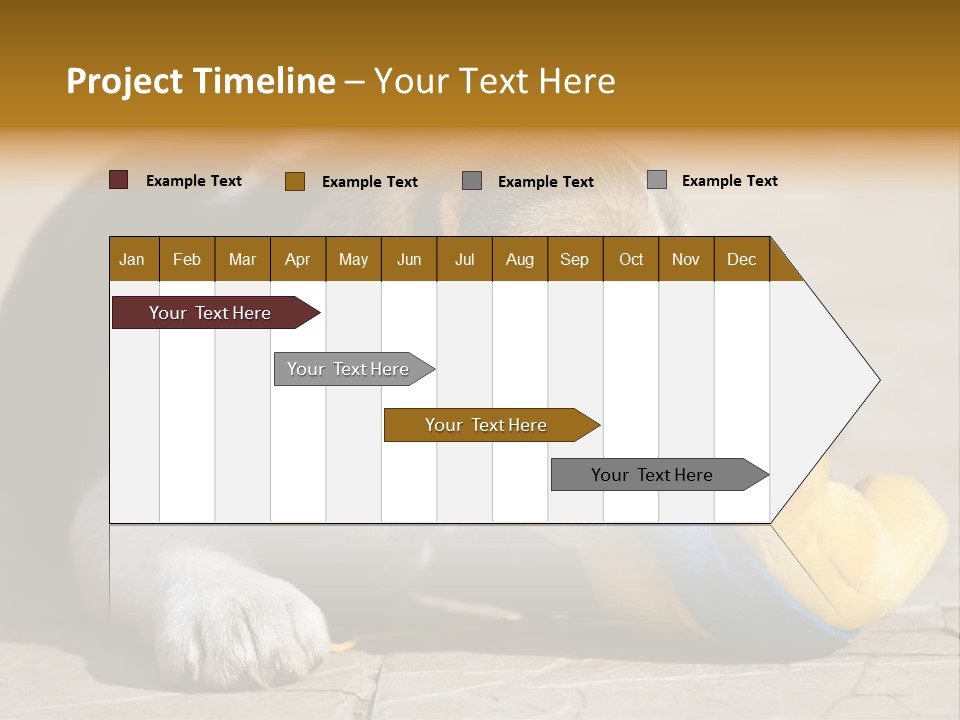 Project Timeline – Your Text Here

Example Text
Example Text
Example Text
Example Text

| Jan | Feb | Mar | Apr | May | Jun | Jul | Aug | Sep | Oct | Nov | Dec |
|---|---|---|---|---|---|---|---|---|---|---|---|

Your Text Here
Your Text Here
Your Text Here
Your Text Here